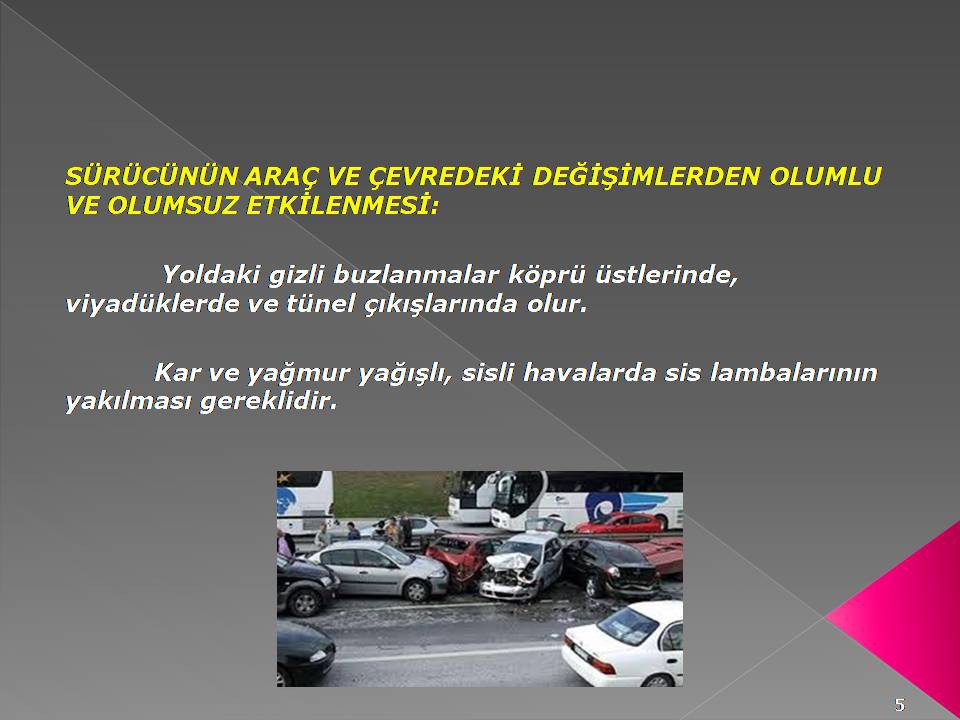 SÜRÜCÜNÜN ARAÇ VE ÇEVREDEKİ DEĞİŞİMLERDEN OLUMLU VE OLUMSUZ ETKİLENMESİ:

Yoldaki gizli buzlanmalar köprü üstlerinde, viyadüklerde ve tünel çıkışlarında olur.

Kar ve yağmur yağışlı, sisli havalarda sis lambalarının yakılması gereklidir.

5